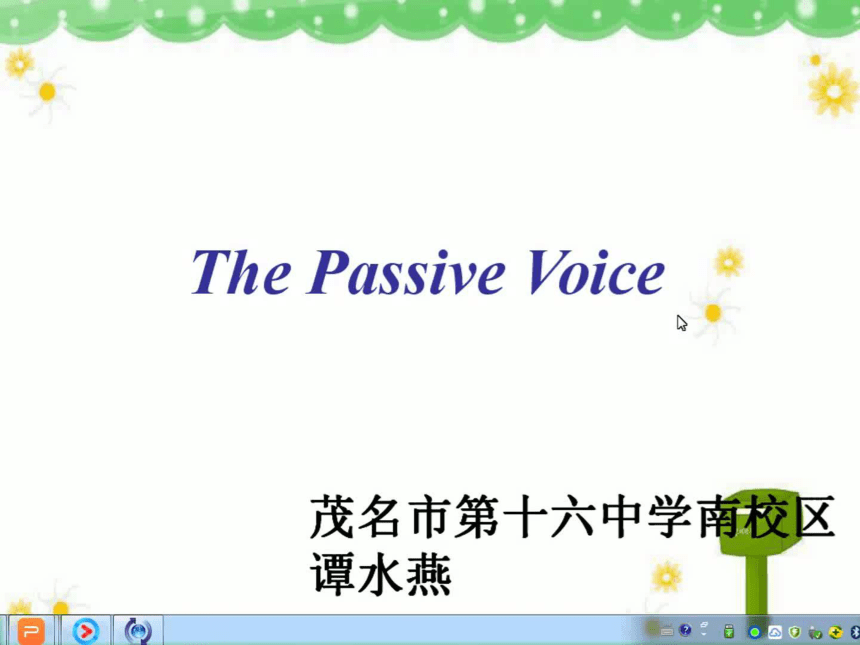 The Passive Voice

茂名市第十六中学南校区
谭水燕